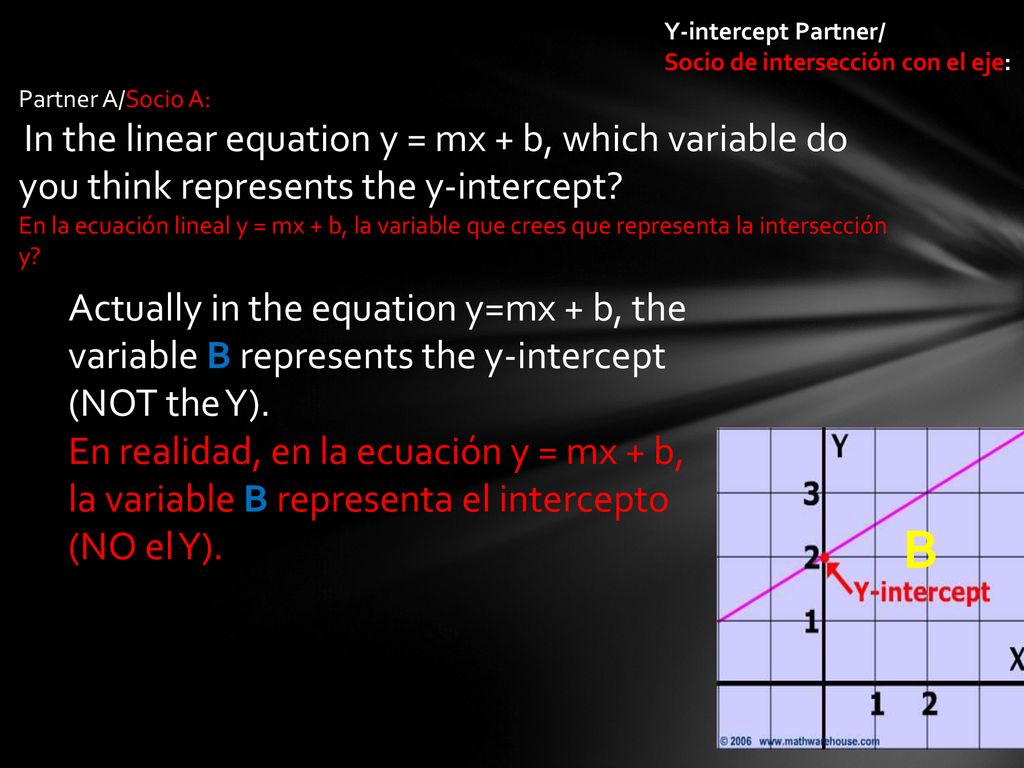 Y-intercept Partner/
Socio de intersección con el eje:

Partner A/Socio A:

In the linear equation y = mx + b, which variable do you think represents the y-intercept?
En la ecuación lineal y = mx + b, la variable que crees que representa la intersección y?

Actually in the equation y=mx + b, the variable B represents the y-intercept (NOT the Y).
En realidad, en la ecuación y = mx + b, la variable B representa el intercepto (NO el Y).

Y
3
2
1
B
Y-intercept
X
1
2
© 2006 www.mathwarehouse.com